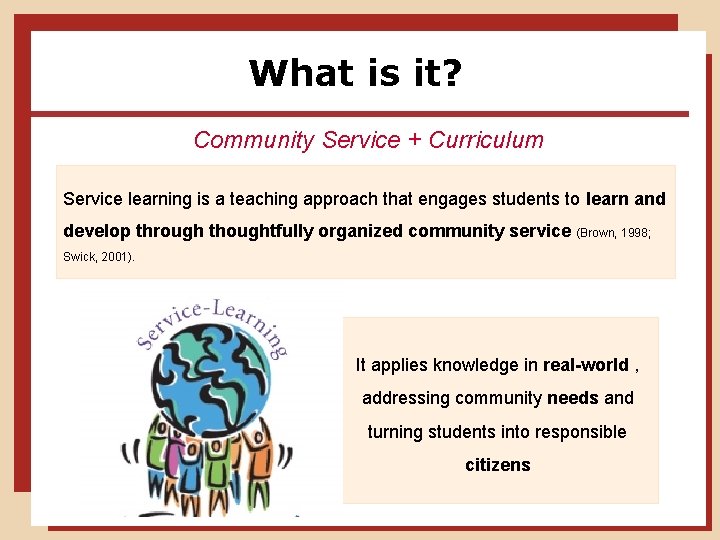 What is it?

Community Service + Curriculum

Service learning is a teaching approach that engages students to learn and develop through thoughtfully organized community service (Brown, 1998; Swick, 2001).

Service-Learning

It applies knowledge in real-world , addressing community needs and turning students into responsible citizens